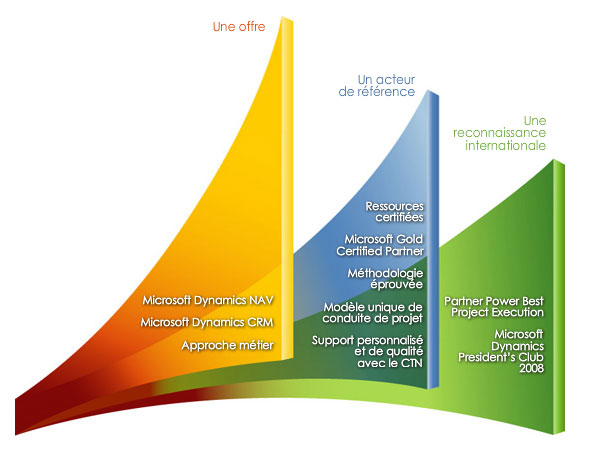 Une offre

Microsoft Dynamics NAV

Microsoft Dynamics CRM

Approche métier

Un acteur de référence

Ressources certifiées

Microsoft Gold Certified Partner

Méthodologie éprouvée

Modèle unique de conduite de projet

Support personnalisé et de qualité avec le CTN

Une reconnaissance internationale

Partner Power Best Project Execution

Microsoft Dynamics President's Club 2008